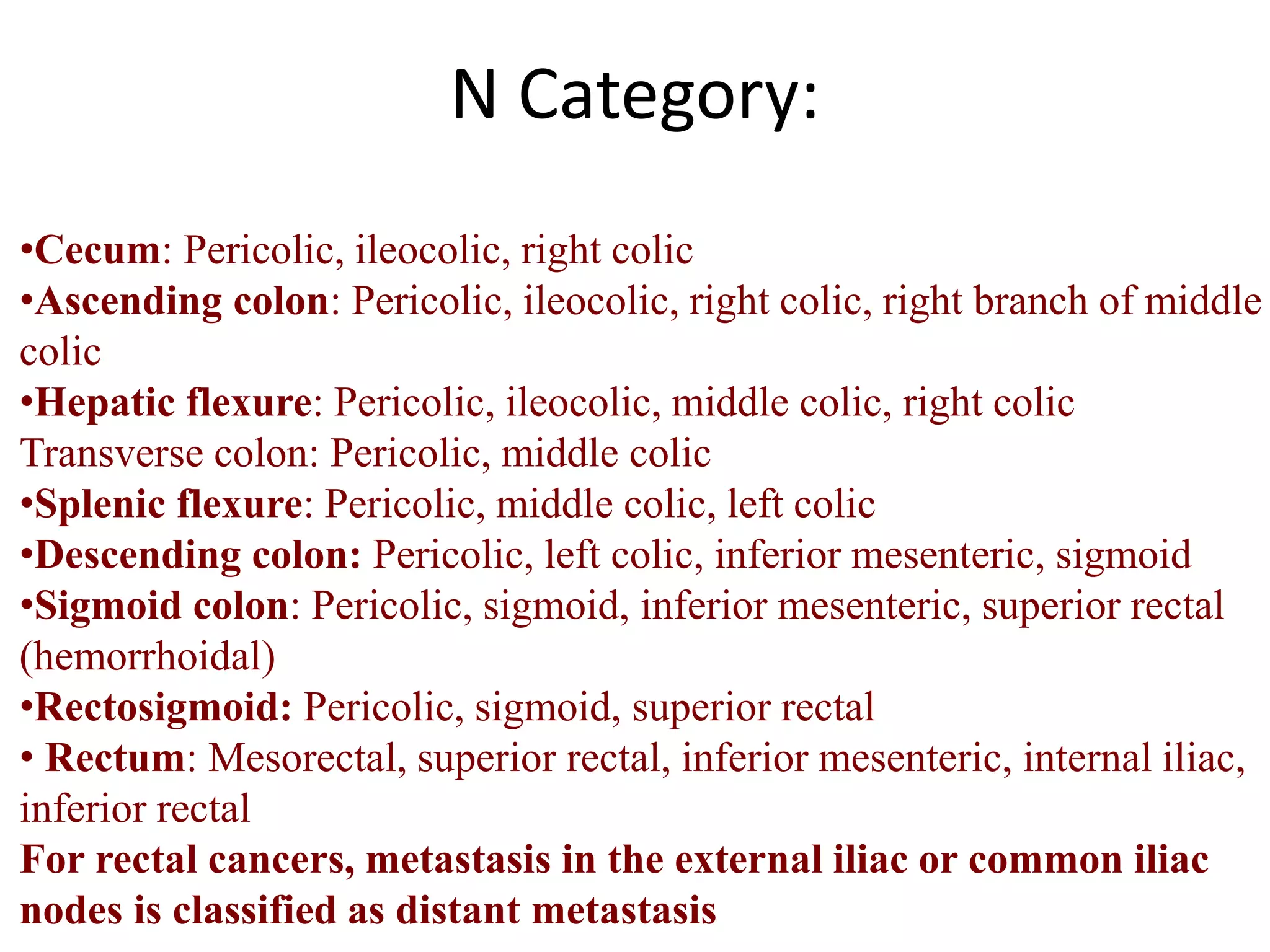 N Category:

•Cecum: Pericolic, ileocolic, right colic
•Ascending colon: Pericolic, ileocolic, right colic, right branch of middle colic
•Hepatic flexure: Pericolic, ileocolic, middle colic, right colic
Transverse colon: Pericolic, middle colic
•Splenic flexure: Pericolic, middle colic, left colic
•Descending colon: Pericolic, left colic, inferior mesenteric, sigmoid
•Sigmoid colon: Pericolic, sigmoid, inferior mesenteric, superior rectal (hemorrhoidal)
•Rectosigmoid: Pericolic, sigmoid, superior rectal
• Rectum: Mesorectal, superior rectal, inferior mesenteric, internal iliac, inferior rectal
For rectal cancers, metastasis in the external iliac or common iliac nodes is classified as distant metastasis